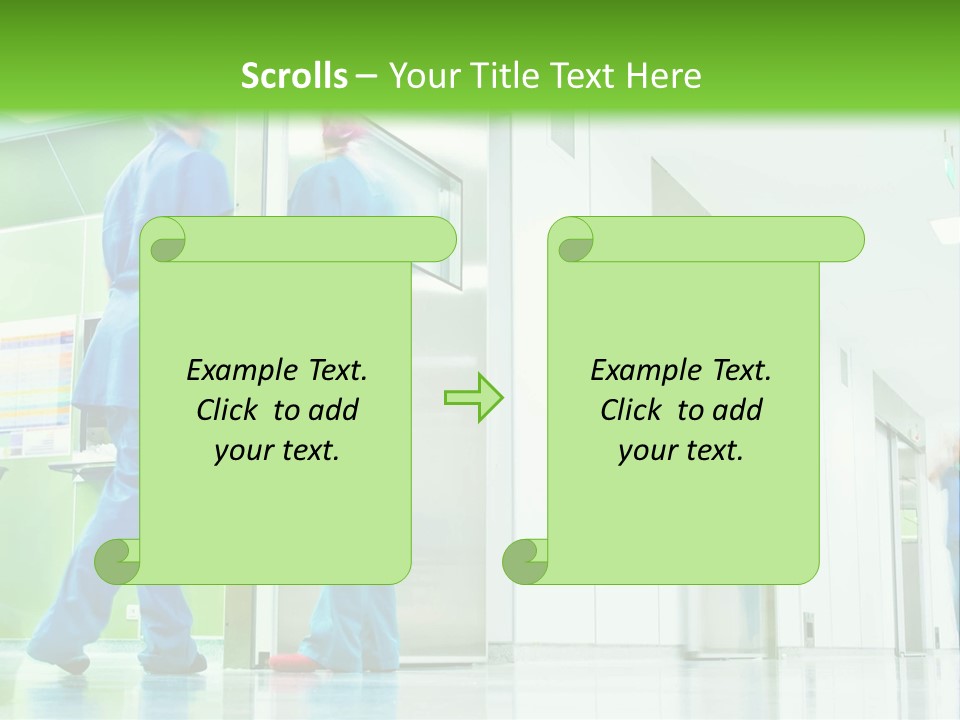 Scrolls – Your Title Text Here

Example Text. Click to add your text.

Example Text. Click to add your text.